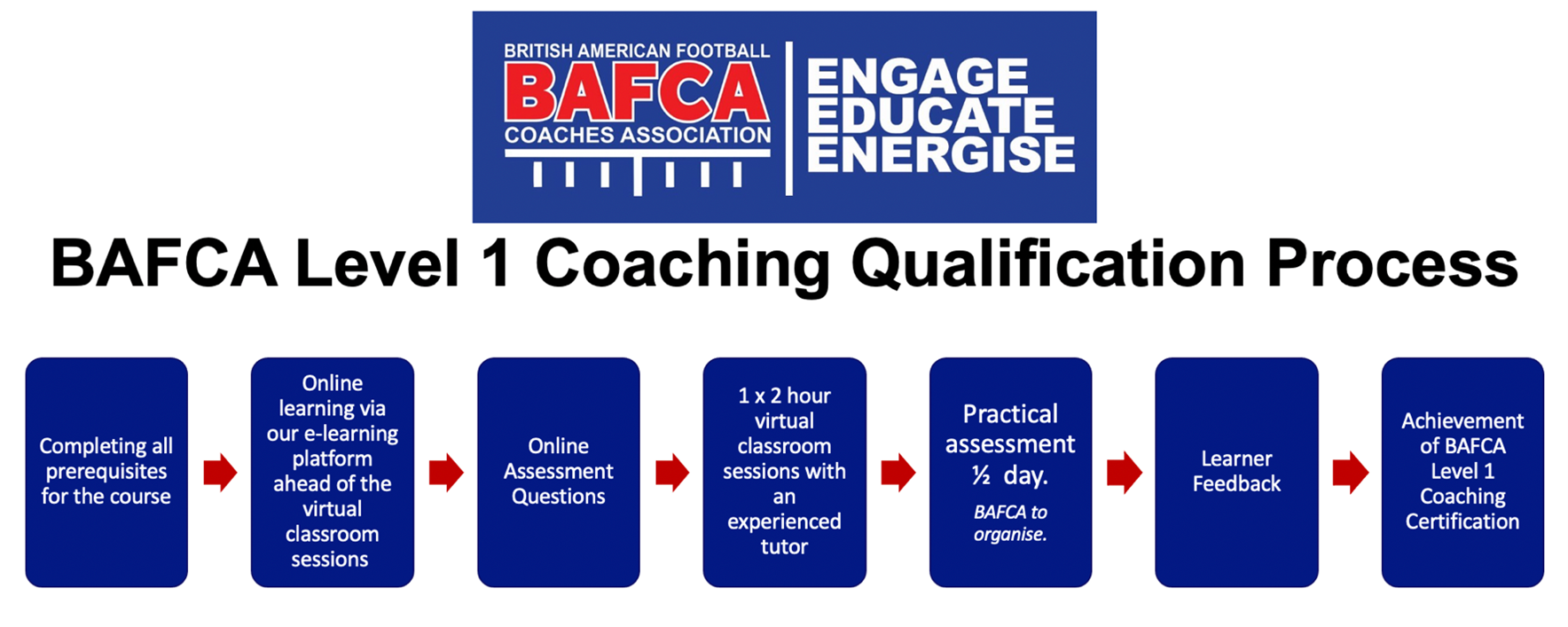 BRITISH AMERICAN FOOTBALL
BAFCA
COACHES ASSOCIATION

ENGAGE
EDUCATE
ENERGISE

BAFCA Level 1 Coaching Qualification Process

Completing all prerequisites for the course

Online learning via our e-learning platform ahead of the virtual classroom sessions

Online Assessment Questions

1 x 2 hour virtual classroom sessions with an experienced tutor

Practical assessment ½ day.

BAFCA to organise.

Learner Feedback

Achievement of BAFCA Level 1 Coaching Certification